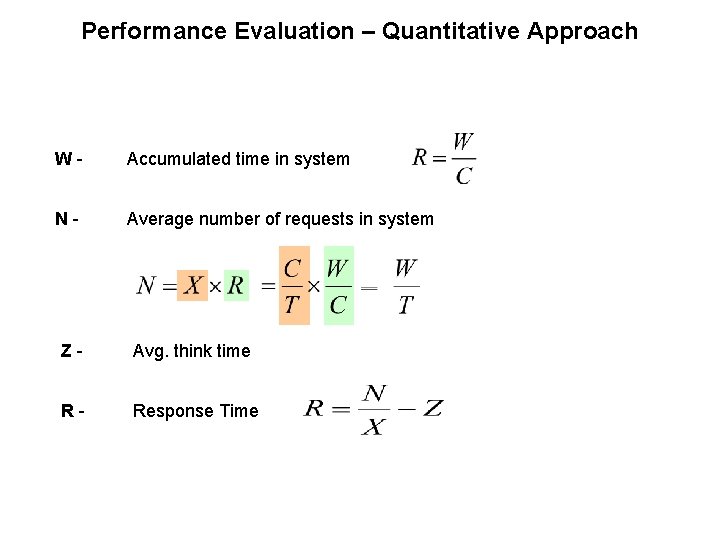 Performance Evaluation – Quantitative Approach

W - Accumulated time in system $R = \frac{W}{C}$

N - Average number of requests in system

$N = X \times R = \frac{C}{T} \times \frac{W}{C} = \frac{W}{T}$

Z - Avg. think time

R - Response Time $R = \frac{N}{X} - Z$